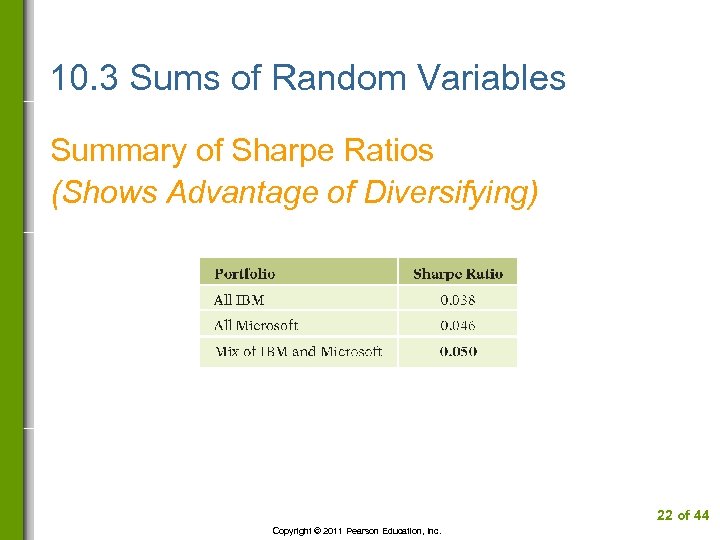 10.3 Sums of Random Variables

Summary of Sharpe Ratios
(Shows Advantage of Diversifying)

| Portfolio | Sharpe Ratio |
|---|---|
| All IBM | 0.038 |
| All Microsoft | 0.046 |
| Mix of IBM and Microsoft | 0.050 |

22 of 44

Copyright © 2011 Pearson Education, Inc.